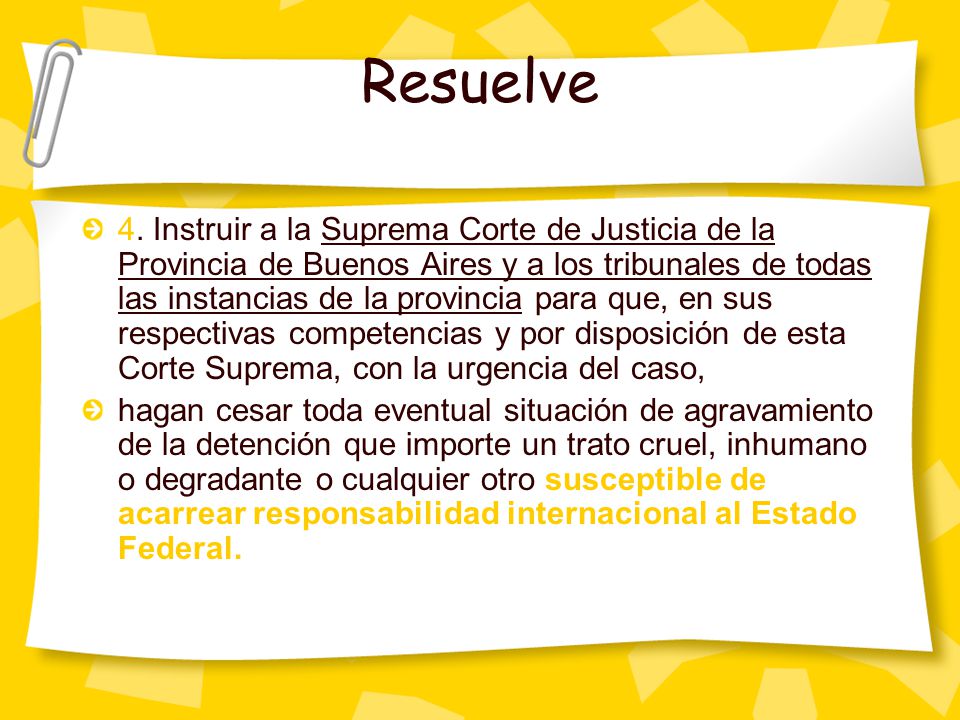 Resuelve

4. Instruir a la Suprema Corte de Justicia de la Provincia de Buenos Aires y a los tribunales de todas las instancias de la provincia para que, en sus respectivas competencias y por disposición de esta Corte Suprema, con la urgencia del caso,

hagan cesar toda eventual situación de agravamiento de la detención que importe un trato cruel, inhumano o degradante o cualquier otro susceptible de acarrear responsabilidad internacional al Estado Federal.